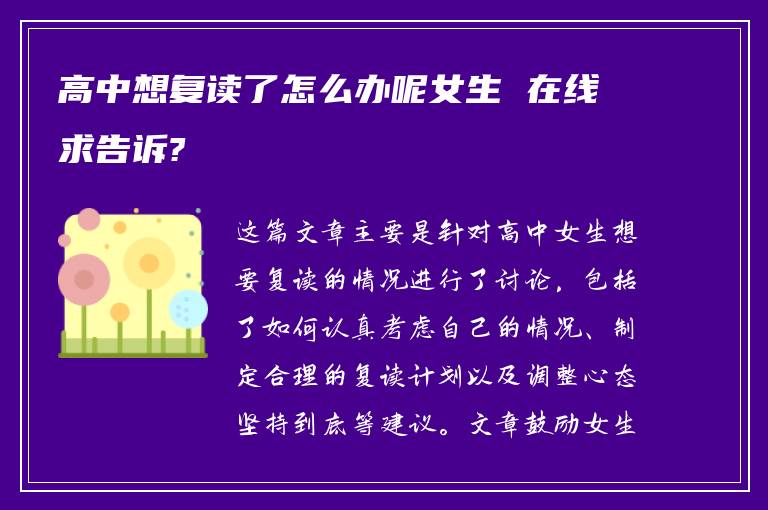 高中想复读了怎么办呢女生 在线求告诉?

这篇文章主要是针对高中女生想要复读的情况进行了讨论，包括了如何认真考虑自己的情况、制定合理的复读计划以及调整心态坚持到底等建议。文章鼓励女生